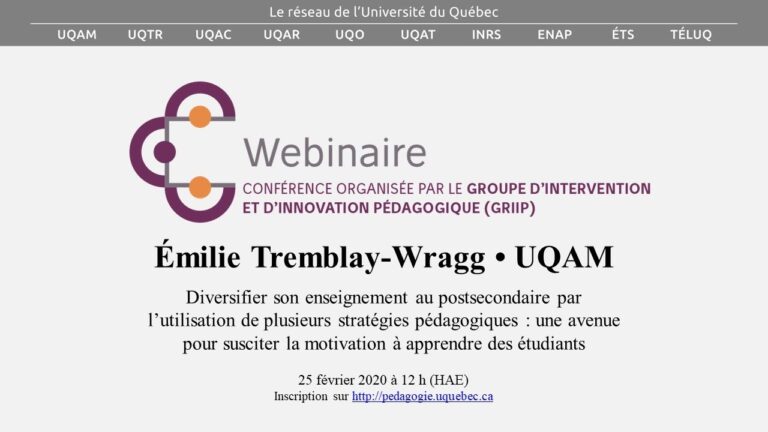 Le réseau de l'Université du Québec

UQAM UQTR UQAC UQAR UQO UQAT INRS ENAP ÉTS TÉLUQ

Webinaire

CONFÉRENCE ORGANISÉE PAR LE GROUPE D'INTERVENTION ET D'INNOVATION PÉDAGOGIQUE (GRIIP)

Émilie Tremblay-Wragg • UQAM

Diversifier son enseignement au postsecondaire par l'utilisation de plusieurs stratégies pédagogiques : une avenue pour susciter la motivation à apprendre des étudiants

25 février 2020 à 12 h (HAE)
Inscription sur http://pedagogie.uquebec.ca